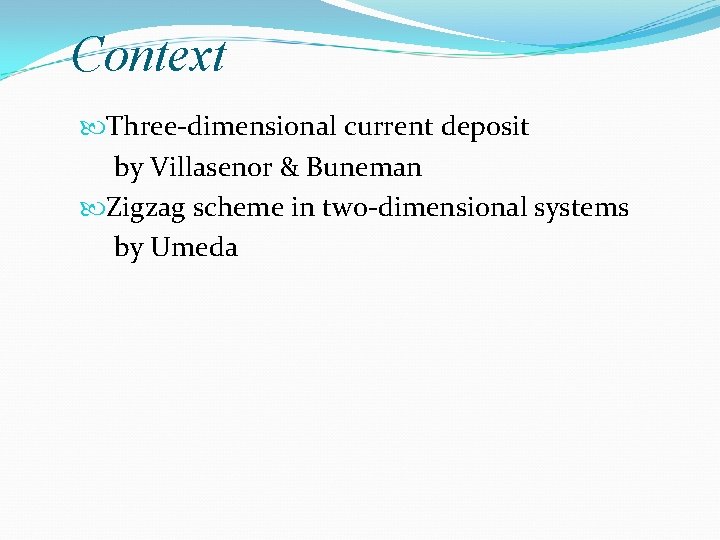 Context

Three-dimensional current deposit by Villasenor & Buneman

Zigzag scheme in two-dimensional systems by Umeda